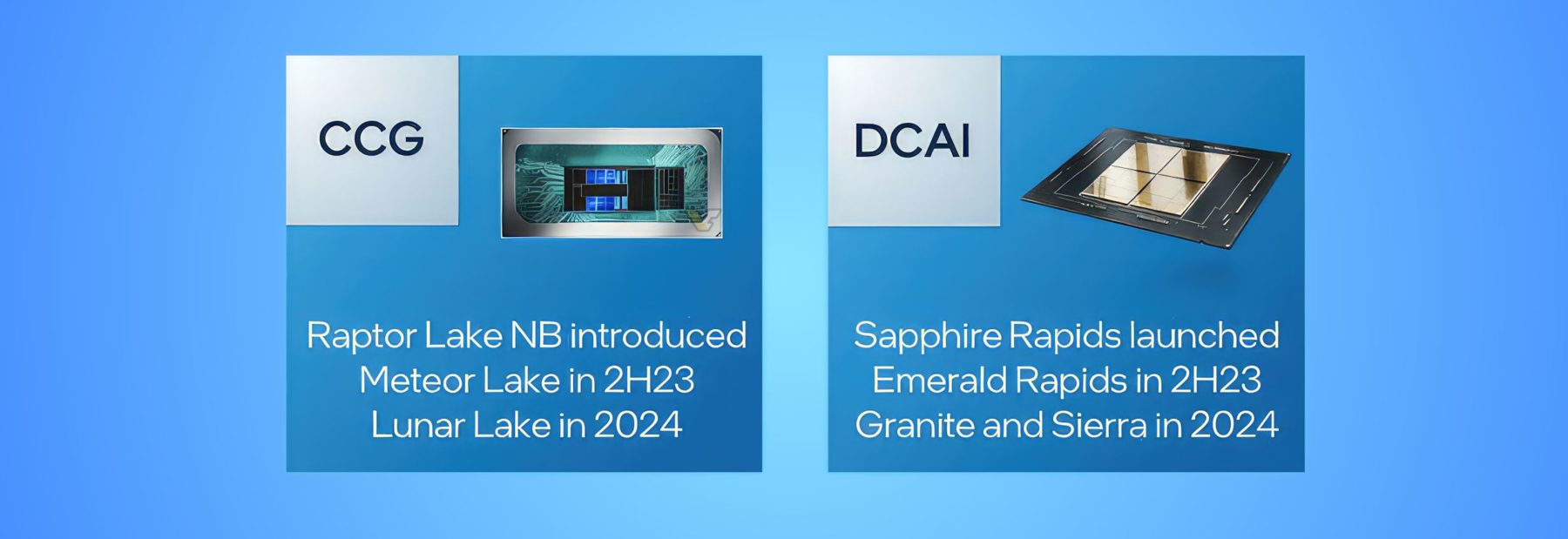 CCG

Raptor Lake NB introduced
Meteor Lake in 2H23
Lunar Lake in 2024

DCAI

Sapphire Rapids launched
Emerald Rapids in 2H23
Granite and Sierra in 2024